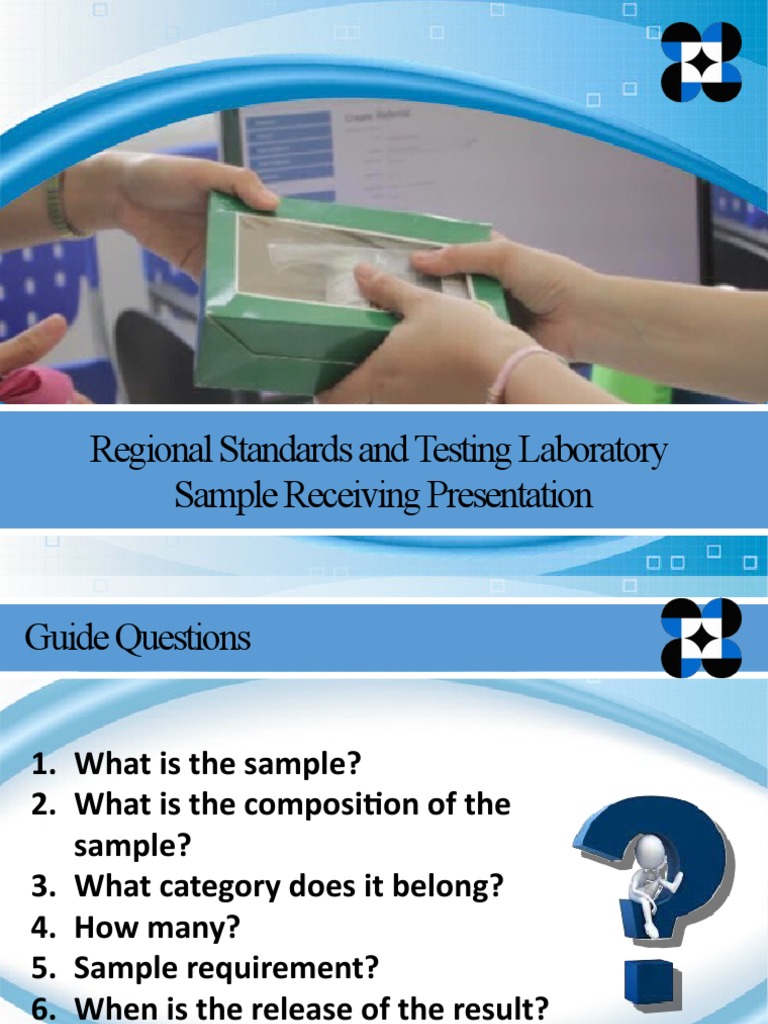 Regional Standards and Testing Laboratory
Sample Receiving Presentation

Guide Questions

1. What is the sample?
2. What is the composition of the sample?
3. What category does it belong?
4. How many?
5. Sample requirement?
6. When is the release of the result?